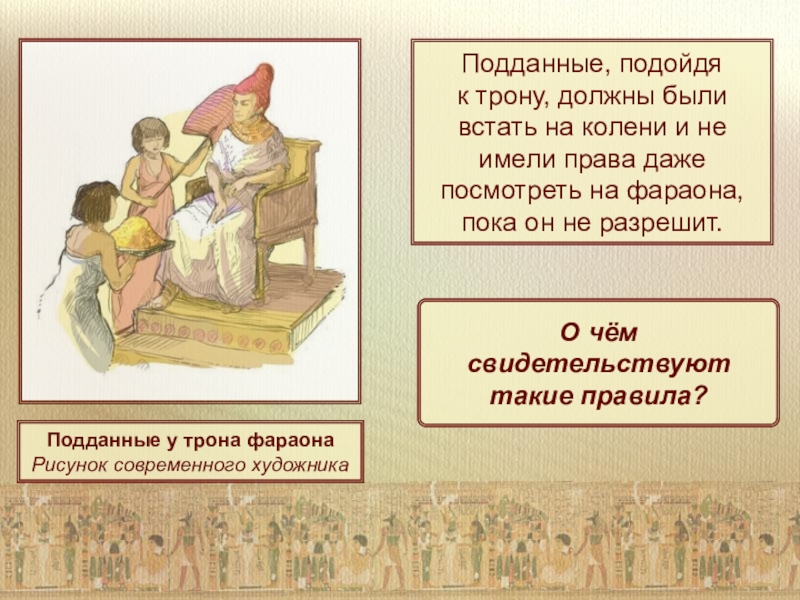 Подданные, подойдя к трону, должны были встать на колени и не имели права даже посмотреть на фараона, пока он не разрешит.

О чём свидетельствуют такие правила?

Подданные у трона фараона
Рисунок современного художника